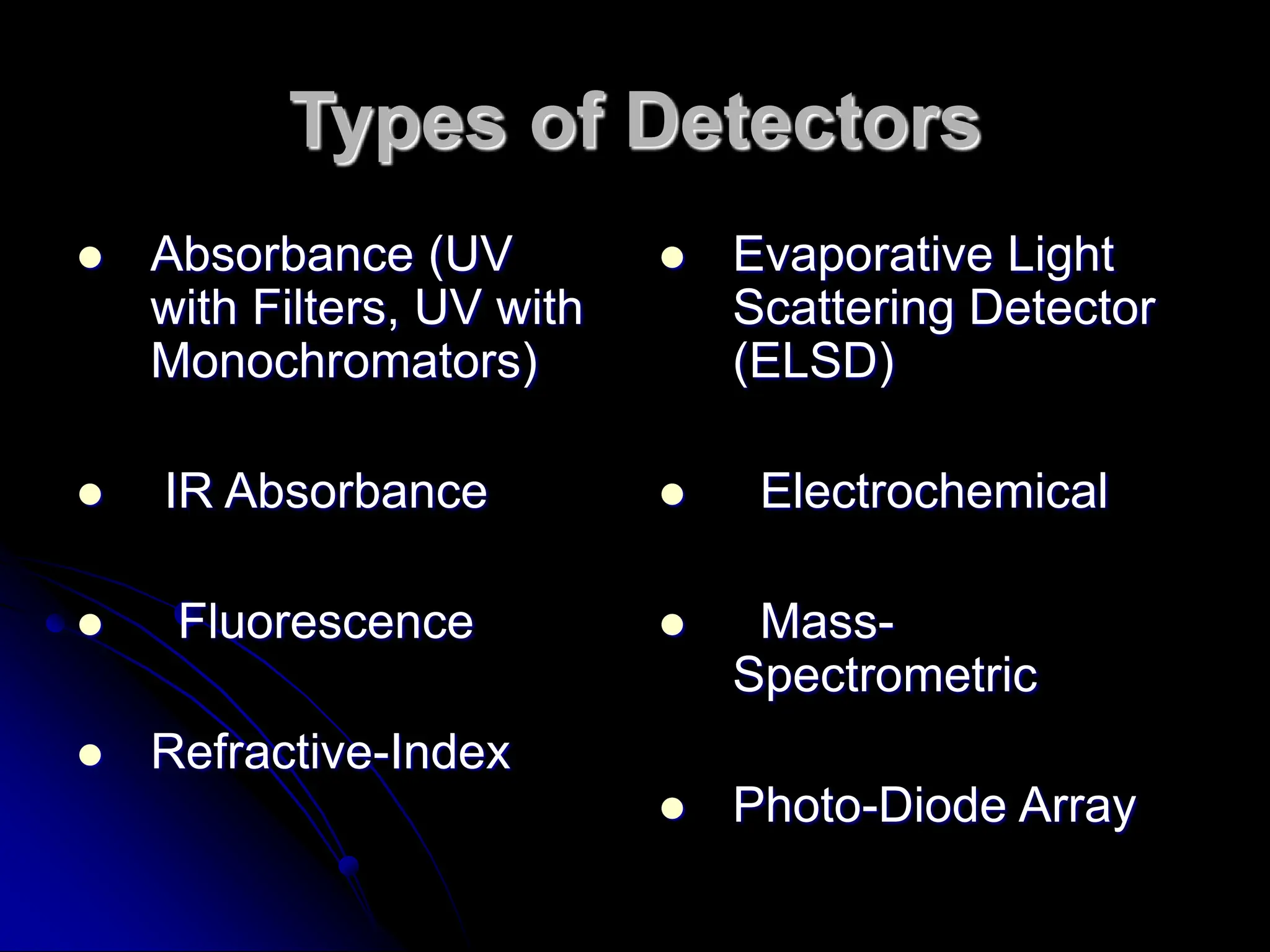 Types of Detectors

- Absorbance (UV with Filters, UV with Monochromators)
- IR Absorbance
- Fluorescence
- Refractive-Index

- Evaporative Light Scattering Detector (ELSD)
- Electrochemical
- Mass-Spectrometric
- Photo-Diode Array